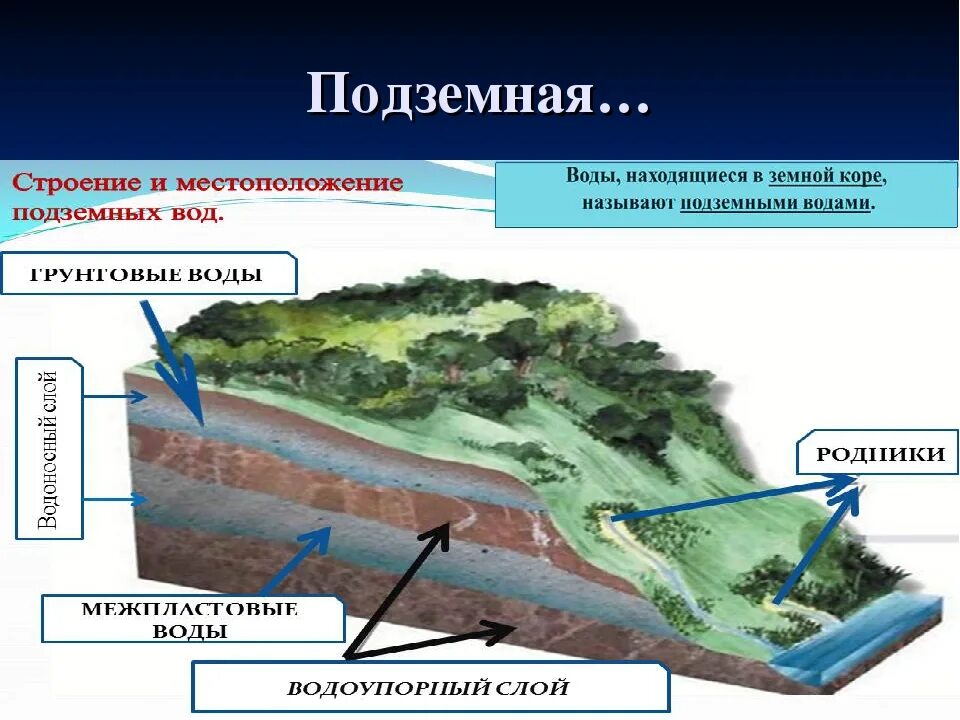 Подземная…

Строение и местоположение подземных вод.

Воды, находящиеся в земной коре, называют подземными водами.

ГРУНТОВЫЕ ВОДЫ

Водоносный слой

РОДНИКИ

МЕЖПЛАСТОВЫЕ ВОДЫ

ВОДОУПОРНЫЙ СЛОЙ